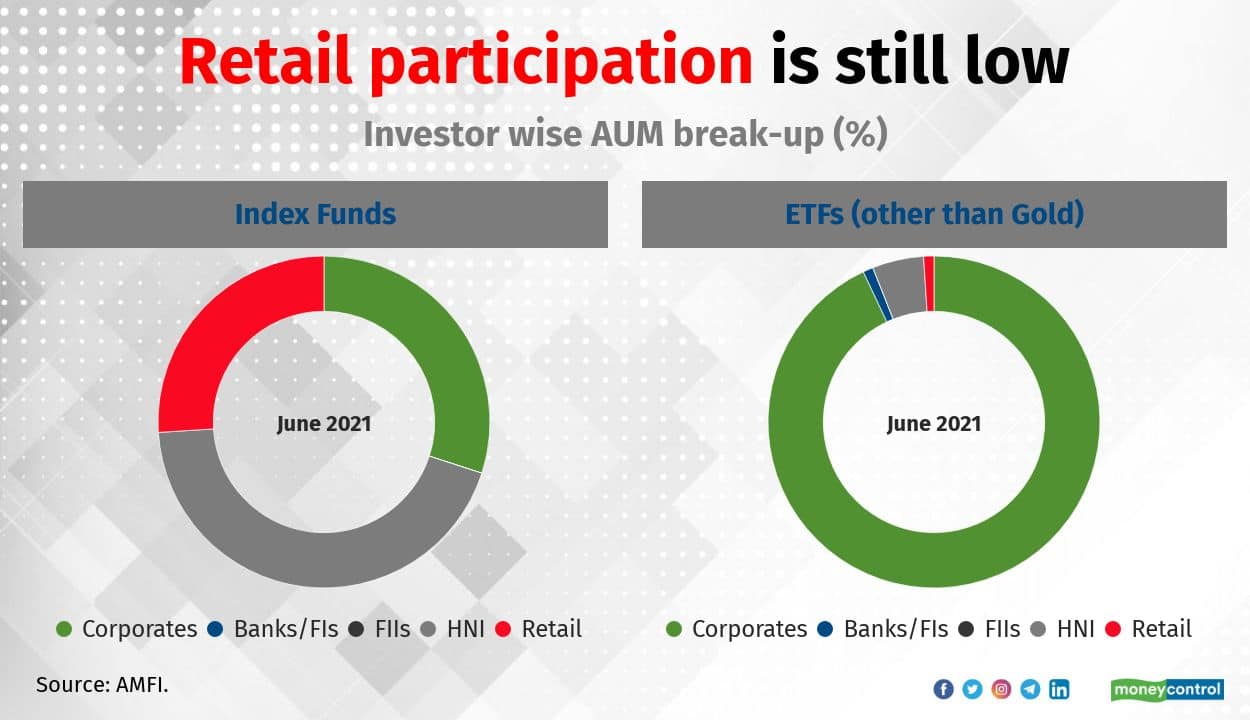 Retail participation is still low

Investor wise AUM break-up (%)

Index Funds

June 2021

Corporates Banks/FIs FIIs HNI Retail

ETFs (other than Gold)

June 2021

Corporates Banks/FIs FIIs HNI Retail

Source: AMFI.

moneycontrol